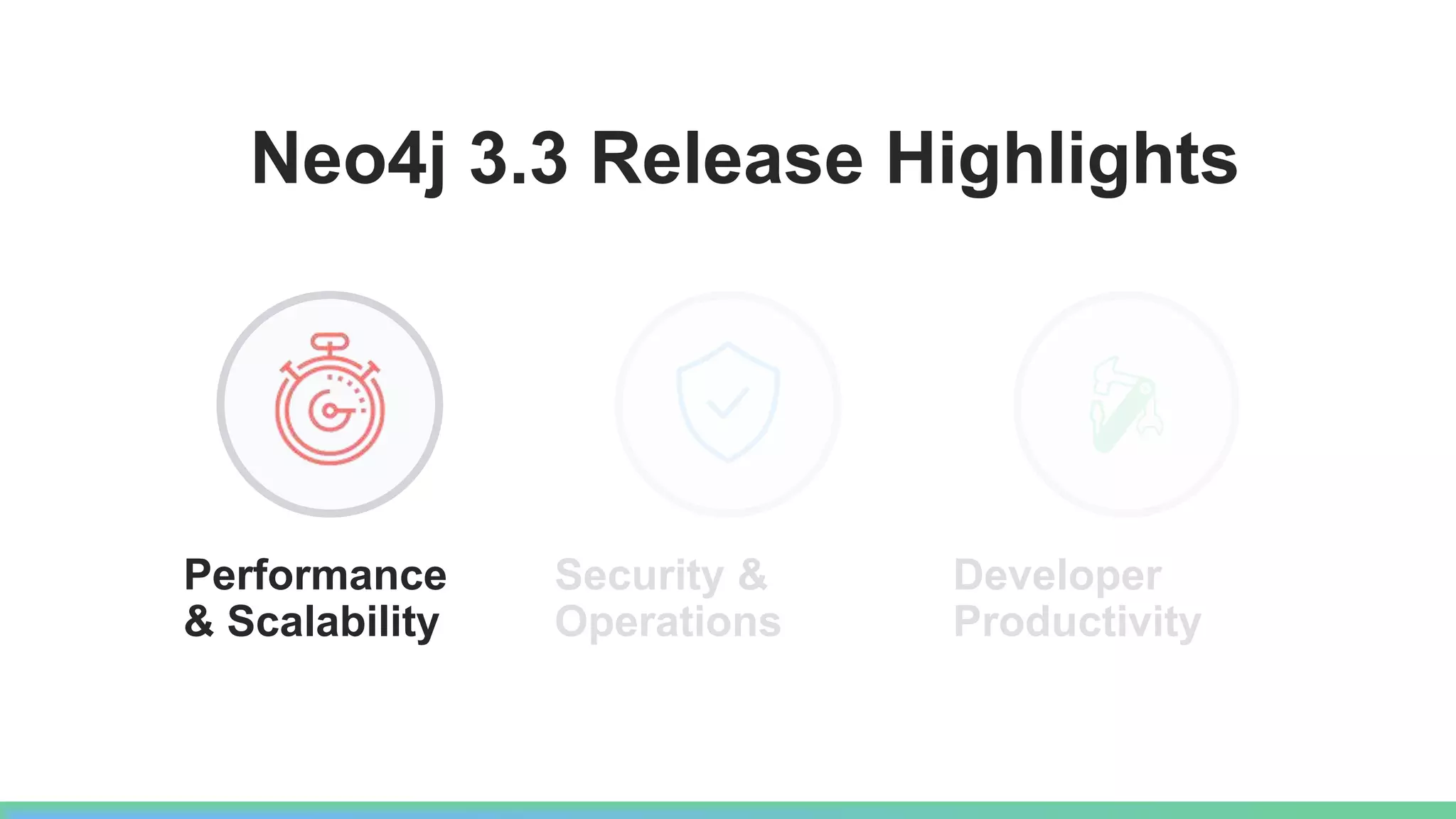 Neo4j 3.3 Release Highlights

Performance & Scalability

Security & Operations

Developer Productivity